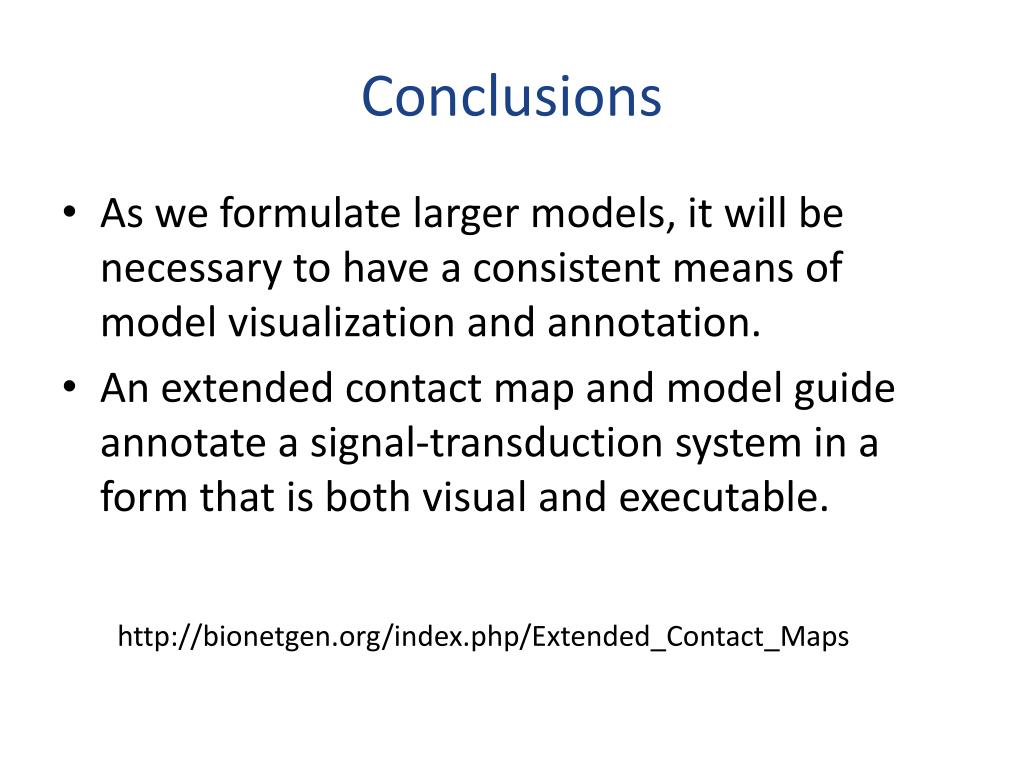 Conclusions

• As we formulate larger models, it will be necessary to have a consistent means of model visualization and annotation.
• An extended contact map and model guide annotate a signal-transduction system in a form that is both visual and executable.

http://bionetgen.org/index.php/Extended_Contact_Maps